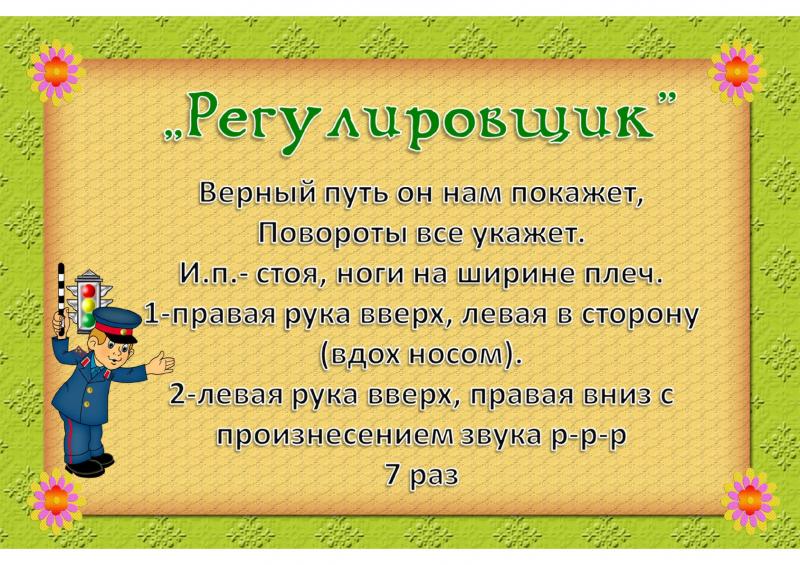 „Регулировщик"

Верный путь он нам покажет,
Повороты все укажет.
И.п.- стоя, ноги на ширине плеч.
1-правая рука вверх, левая в сторону
(вдох носом).
2-левая рука вверх, правая вниз с
произнесением звука р-р-р
7 раз